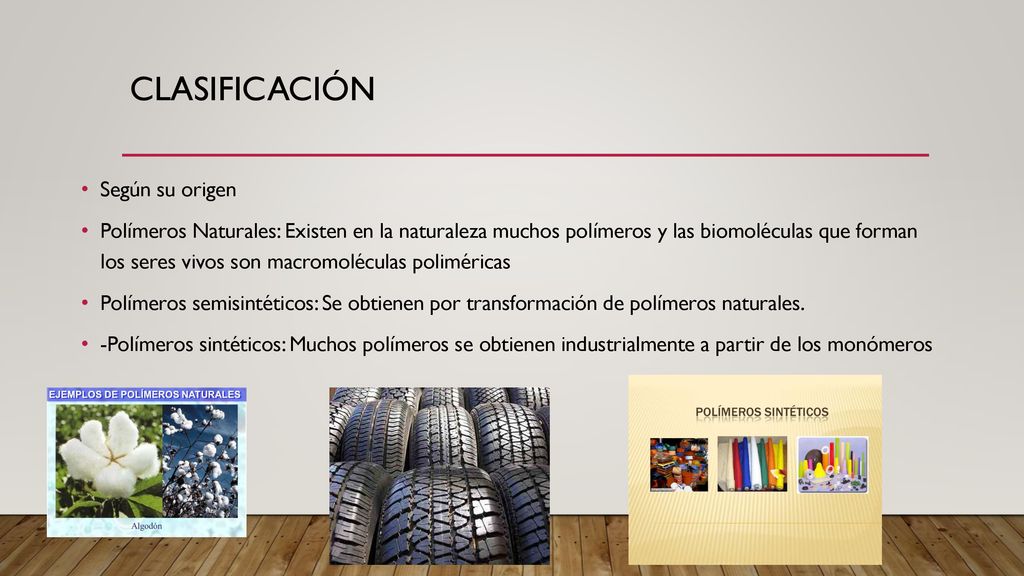 CLASIFICACIÓN

• Según su origen

• Polímeros Naturales: Existen en la naturaleza muchos polímeros y las biomoléculas que forman los seres vivos son macromoléculas poliméricas

• Polímeros semisintéticos: Se obtienen por transformación de polímeros naturales.

• -Polímeros sintéticos: Muchos polímeros se obtienen industrialmente a partir de los monómeros

EJEMPLOS DE POLÍMEROS NATURALES

Algodón

POLÍMEROS SINTÉTICOS